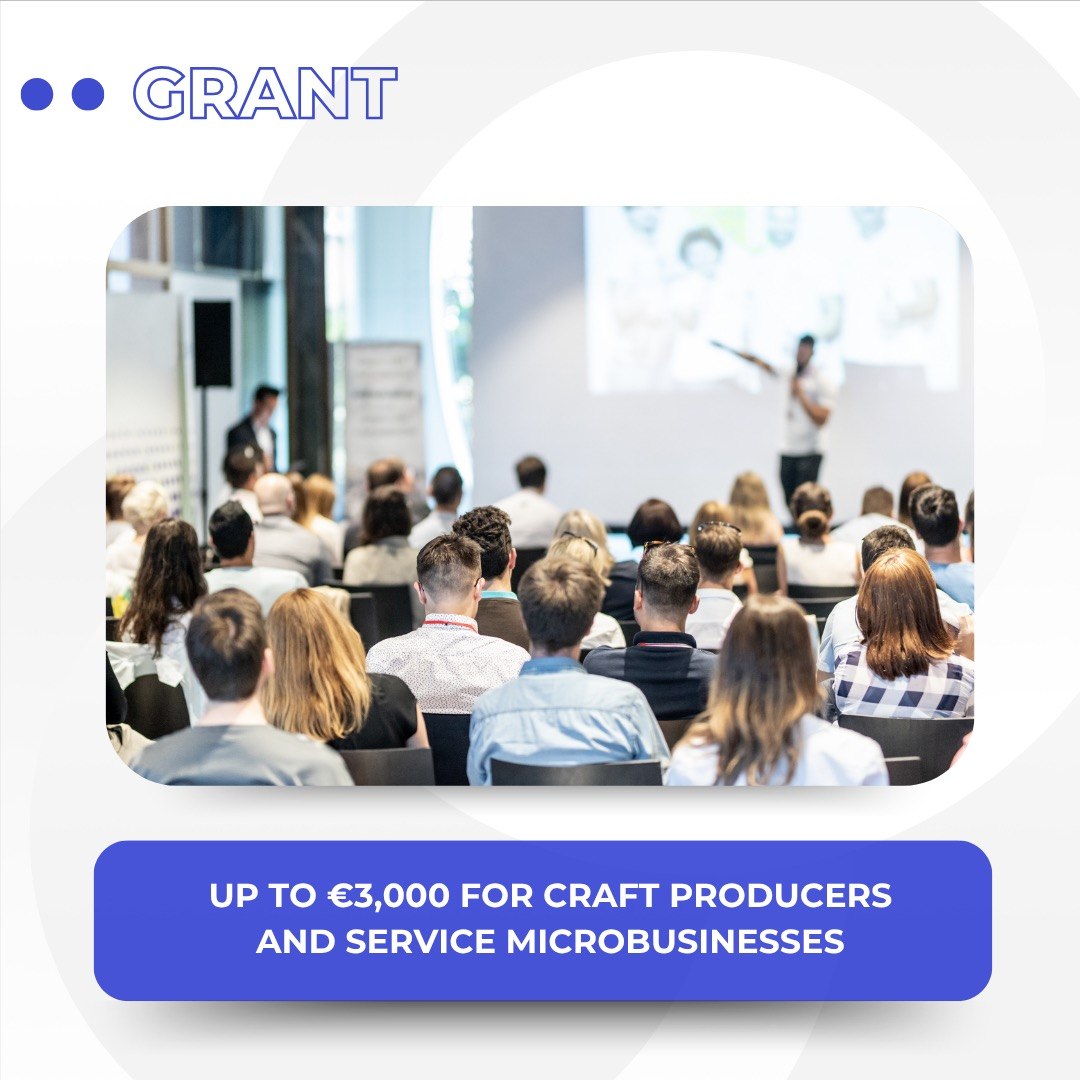 GRANT

UP TO €3,000 FOR CRAFT PRODUCERS AND SERVICE MICROBUSINESSES